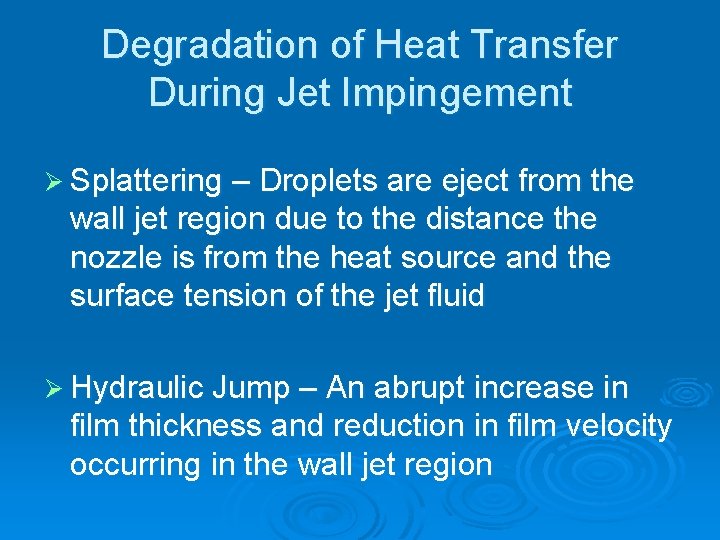 Degradation of Heat Transfer During Jet Impingement

➢ Splattering – Droplets are eject from the wall jet region due to the distance the nozzle is from the heat source and the surface tension of the jet fluid

➢ Hydraulic Jump – An abrupt increase in film thickness and reduction in film velocity occurring in the wall jet region